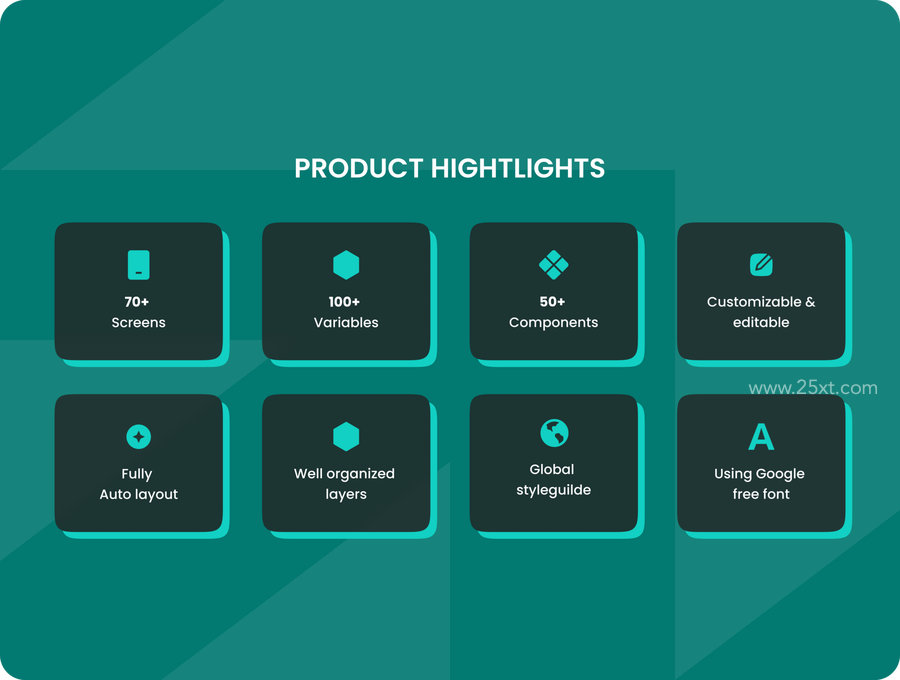 PRODUCT HIGHTLIGHTS

70+
Screens

100+
Variables

50+
Components

Customizable &
editable

www.25xt.com

Fully
Auto layout

Well organized
layers

Global
styleguilde

A

Using Google
free font